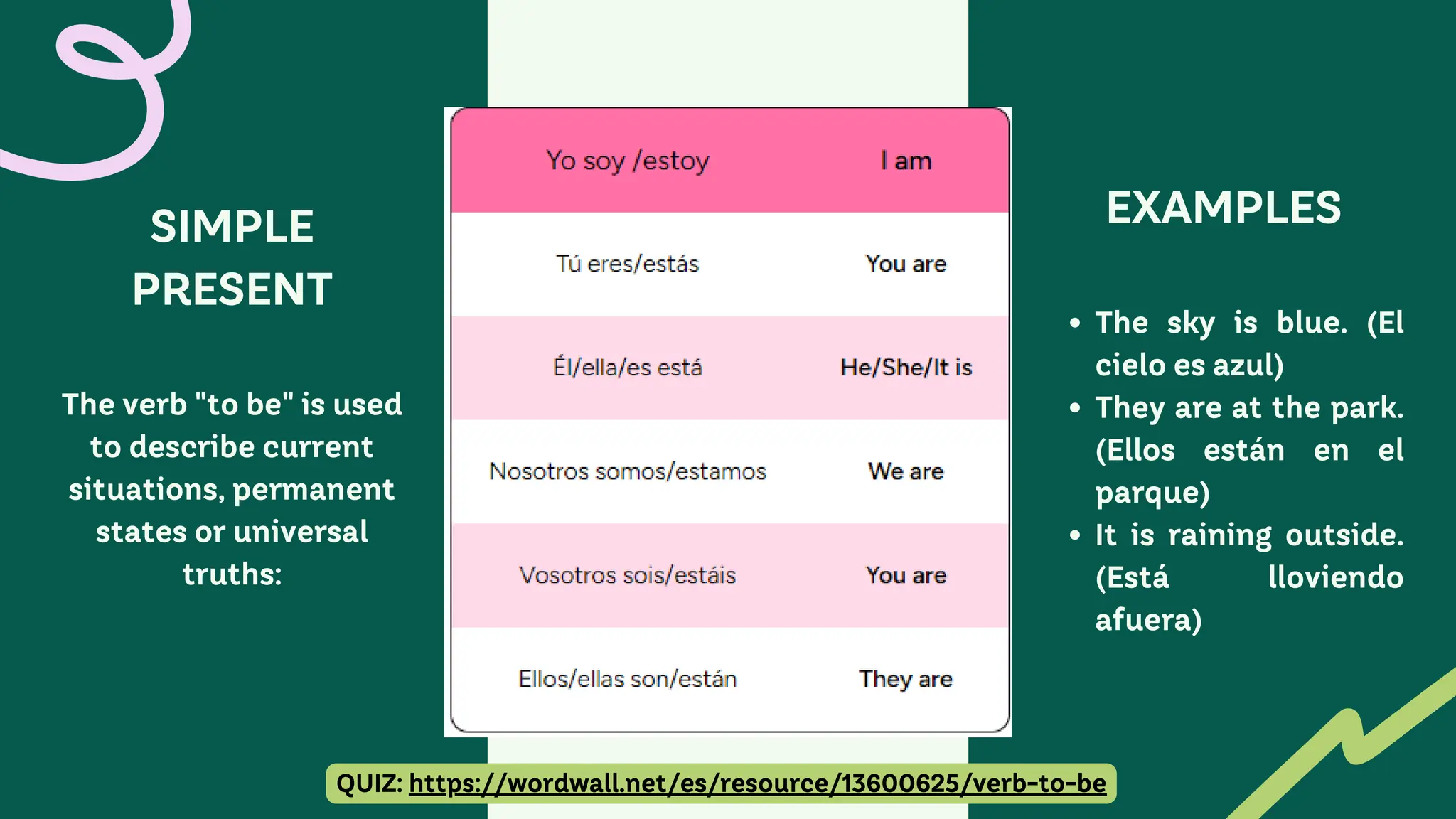 SIMPLE PRESENT

The verb "to be" is used to describe current situations, permanent states or universal truths:

| Yo soy /estoy | I am |
|---|---|
| Tú eres/estás | You are |
| Él/ella/es está | He/She/It is |
| Nosotros somos/estamos | We are |
| Vosotros sois/estáis | You are |
| Ellos/ellas son/están | They are |

EXAMPLES

• The sky is blue. (El cielo es azul)
• They are at the park. (Ellos están en el parque)
• It is raining outside. (Está lloviendo afuera)

QUIZ: https://wordwall.net/es/resource/13600625/verb-to-be